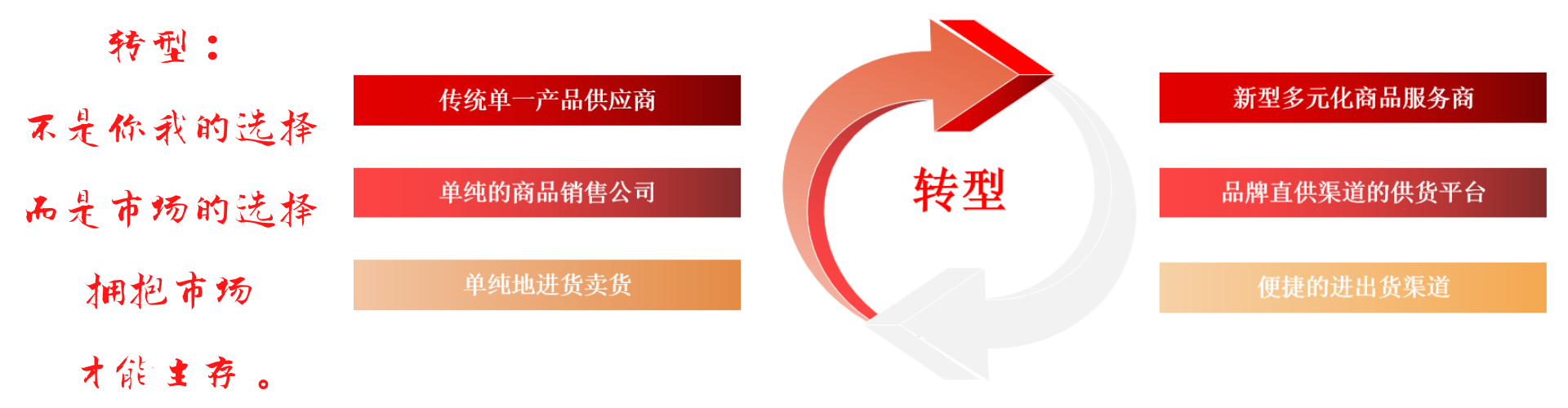 转型：

不是你我的选择

而是市场的选择

拥抱市场

才能生存。

传统单一产品供应商

单纯的商品销售公司

单纯地进货卖货

转型

新型多元化商品服务商

品牌直供渠道的供货平台

便捷的进出货渠道